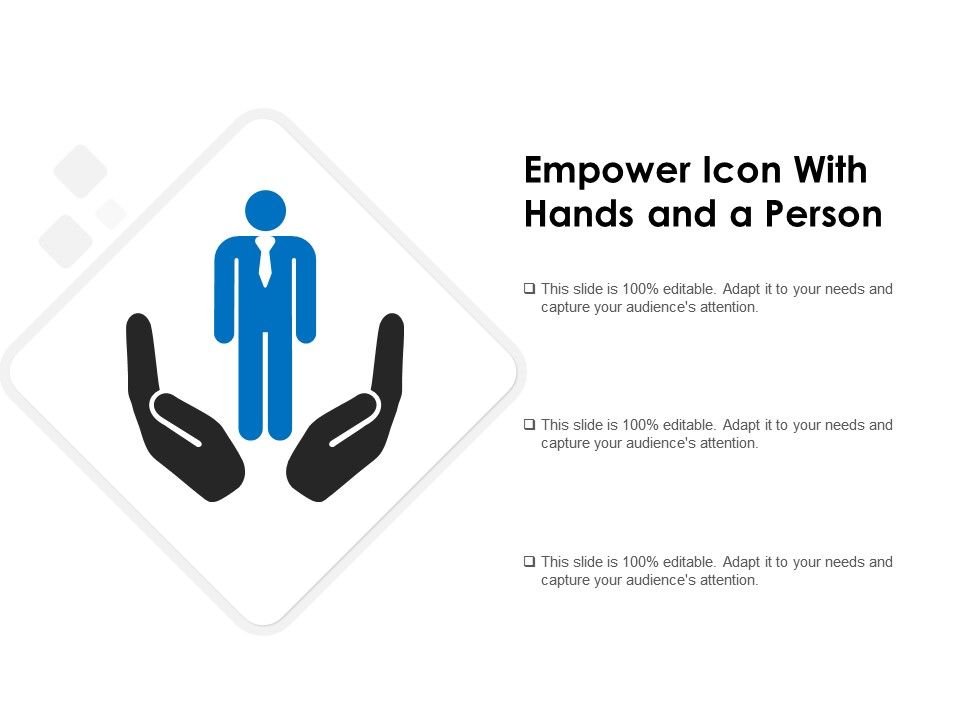 Empower Icon With Hands and a Person

❑ This slide is 100% editable. Adapt it to your needs and capture your audience's attention.

❑ This slide is 100% editable. Adapt it to your needs and capture your audience's attention.

❑ This slide is 100% editable. Adapt it to your needs and capture your audience's attention.